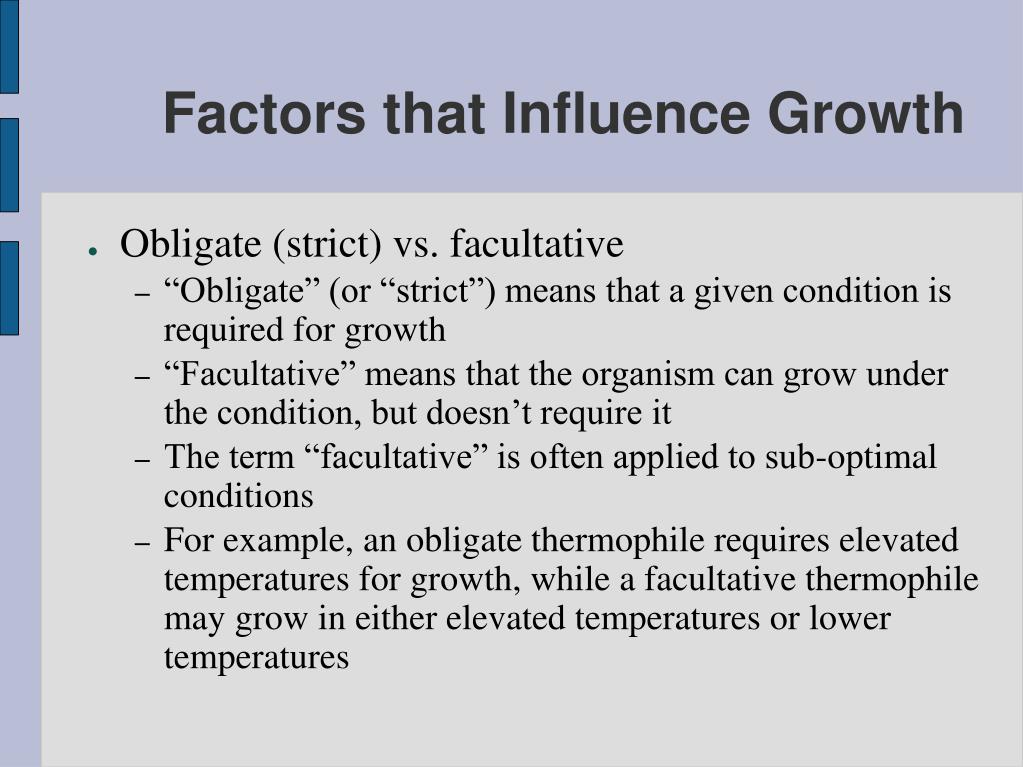 Factors that Influence Growth

● Obligate (strict) vs. facultative
– “Obligate” (or “strict”) means that a given condition is required for growth
– “Facultative” means that the organism can grow under the condition, but doesn’t require it
– The term “facultative” is often applied to sub-optimal conditions
– For example, an obligate thermophile requires elevated temperatures for growth, while a facultative thermophile may grow in either elevated temperatures or lower temperatures